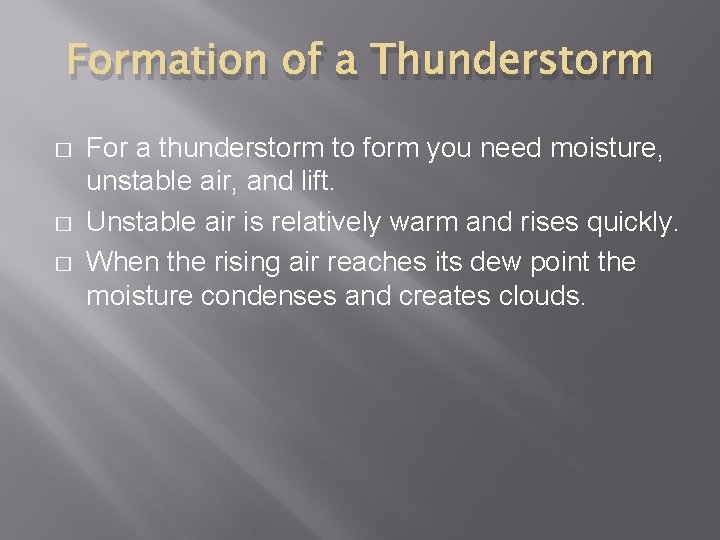 Formation of a Thunderstorm

□ For a thunderstorm to form you need moisture, unstable air, and lift.
□ Unstable air is relatively warm and rises quickly.
□ When the rising air reaches its dew point the moisture condenses and creates clouds.